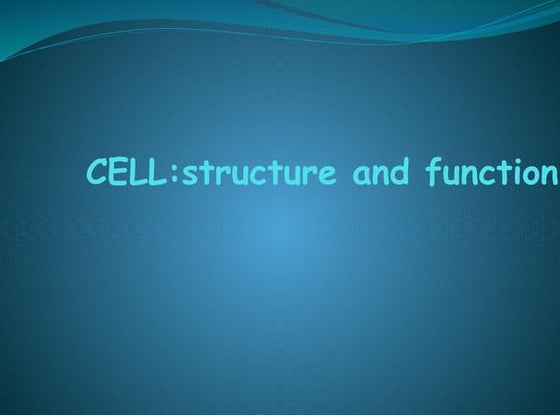 CELL:structure and function